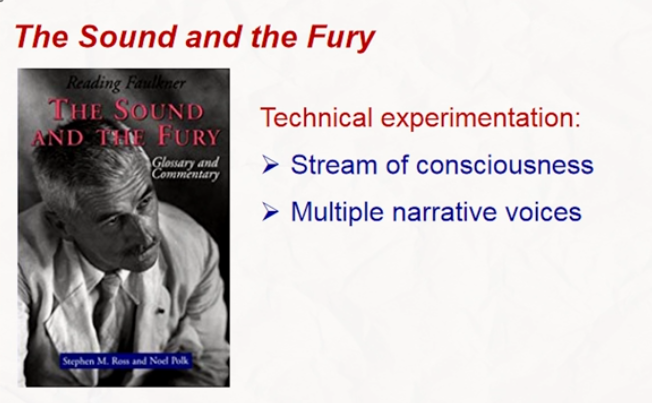 The Sound and the Fury

Reading Faulkner

THE SOUND AND THE FURY

Glossary and Commentary

Stephen M. Ross and Noel Polk

Technical experimentation:

➢ Stream of consciousness

➢ Multiple narrative voices